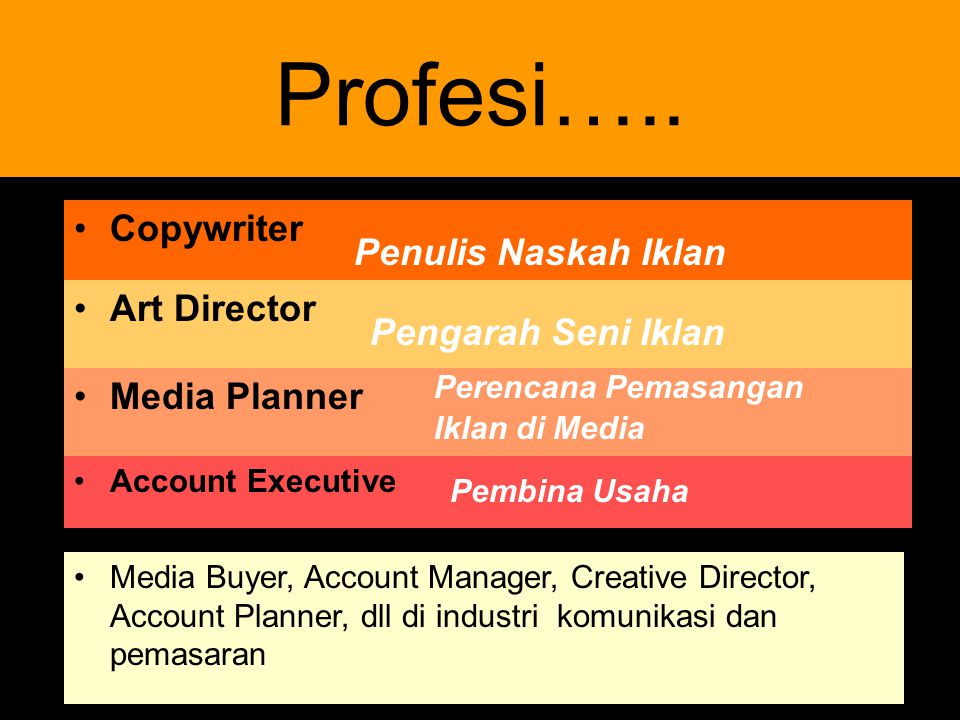 Profesi…..

• Copywriter
Penulis Naskah Iklan

• Art Director
Pengarah Seni Iklan

• Media Planner
Perencana Pemasangan Iklan di Media

• Account Executive
Pembina Usaha

• Media Buyer, Account Manager, Creative Director, Account Planner, dll di industri komunikasi dan pemasaran